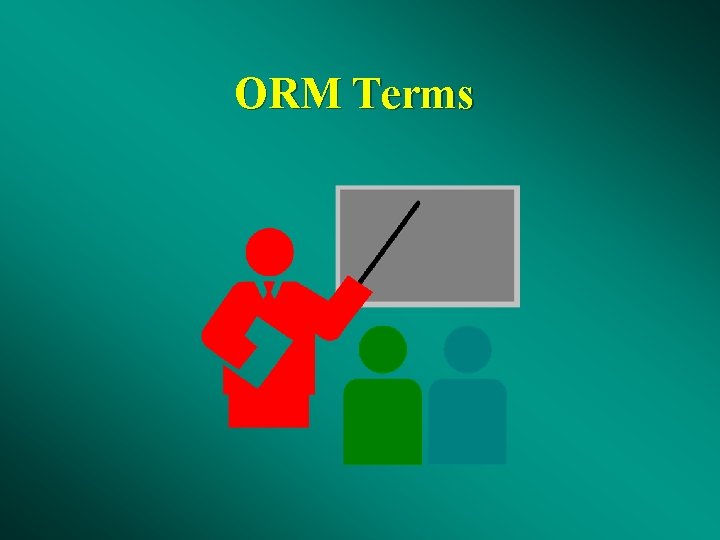 ORM Terms